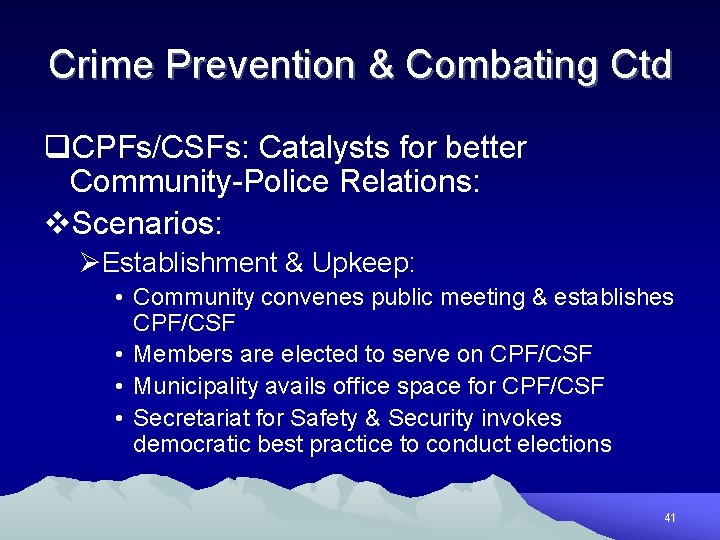 Crime Prevention & Combating Ctd

❑CPFs/CSFs: Catalysts for better Community-Police Relations:

❖Scenarios:

➢Establishment & Upkeep:

• Community convenes public meeting & establishes CPF/CSF
• Members are elected to serve on CPF/CSF
• Municipality avails office space for CPF/CSF
• Secretariat for Safety & Security invokes democratic best practice to conduct elections

41